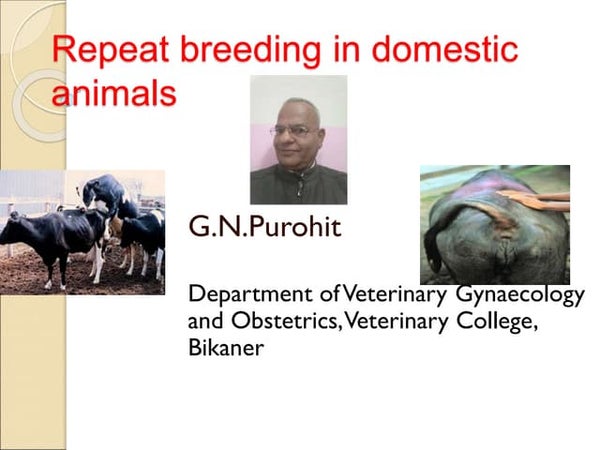 Repeat breeding in domestic animals

G.N.Purohit

Department of Veterinary Gynaecology and Obstetrics, Veterinary College, Bikaner